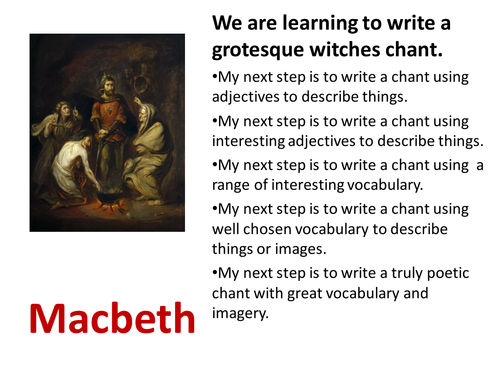 We are learning to write a grotesque witches chant.

•My next step is to write a chant using adjectives to describe things.

•My next step is to write a chant using interesting adjectives to describe things.

•My next step is to write a chant using a range of interesting vocabulary.

•My next step is to write a chant using well chosen vocabulary to describe things or images.

•My next step is to write a truly poetic chant with great vocabulary and imagery.

Macbeth